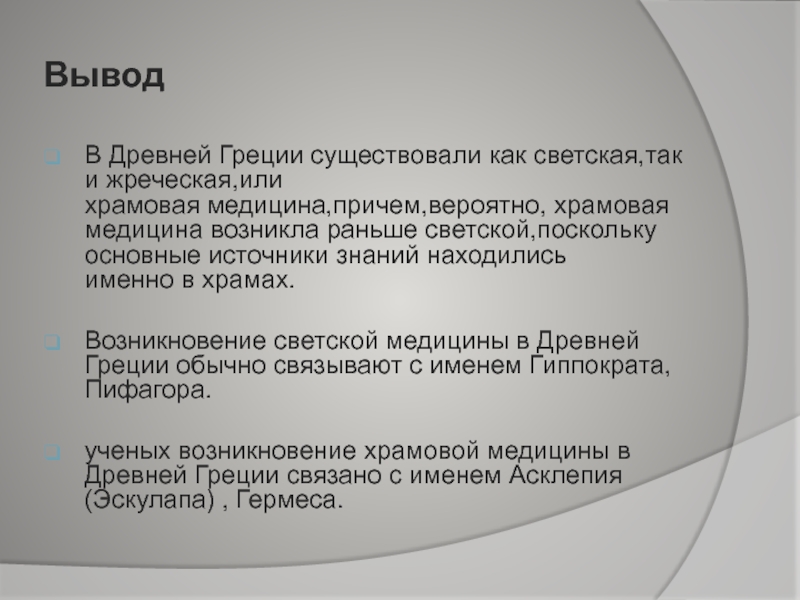 Вывод

В Древней Греции существовали как светская,так и жреческая,или храмовая медицина,причем,вероятно, храмовая медицина возникла раньше светской,поскольку основные источники знаний находились именно в храмах.

Возникновение светской медицины в Древней Греции обычно связывают с именем Гиппократа, Пифагора.

ученых возникновение храмовой медицины в Древней Греции связано с именем Асклепия (Эскулапа) , Гермеса.